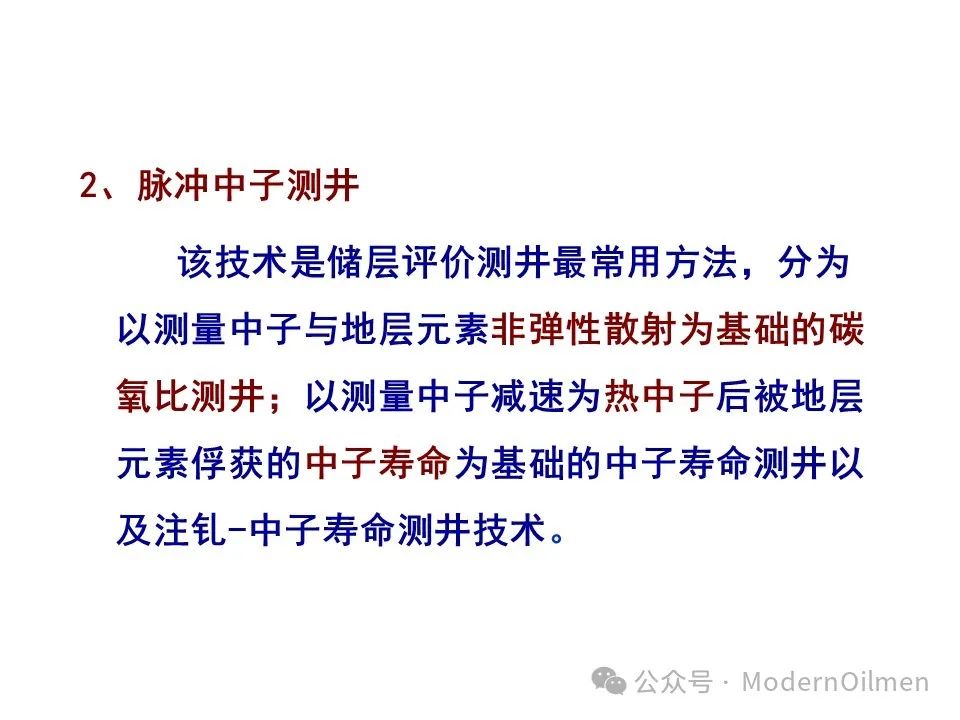 2、脉冲中子测井

该技术是储层评价测井最常用方法，分为以测量中子与地层元素非弹性散射为基础的碳氧比测井；以测量中子减速为热中子后被地层元素俘获的中子寿命为基础的中子寿命测井以及注钆-中子寿命测井技术。

公众号 · ModernOilmen